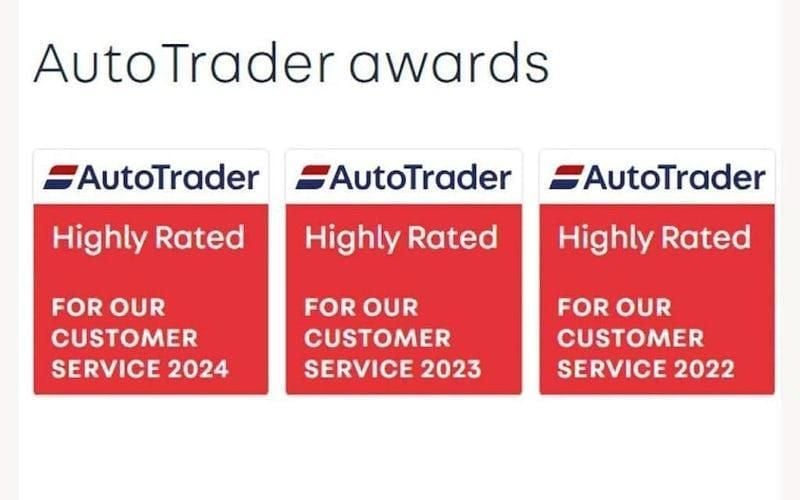 AutoTrader awards

AutoTrader
Highly Rated
FOR OUR CUSTOMER SERVICE 2024

AutoTrader
Highly Rated
FOR OUR CUSTOMER SERVICE 2023

AutoTrader
Highly Rated
FOR OUR CUSTOMER SERVICE 2022